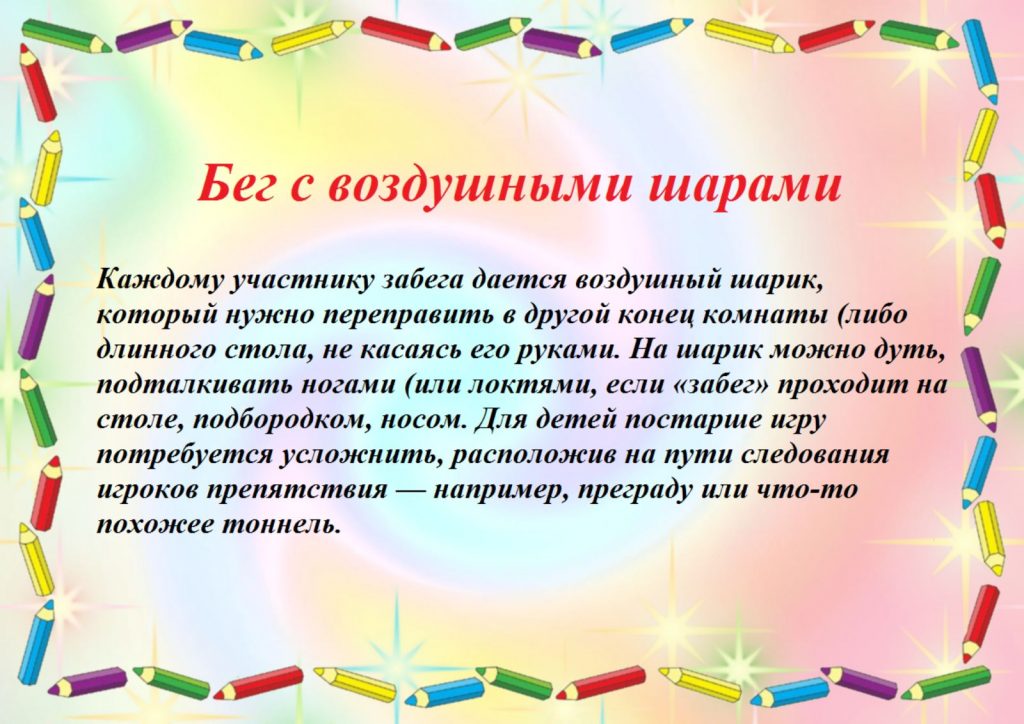 Бег с воздушными шарами

Каждому участнику забега дается воздушный шарик, который нужно переправить в другой конец комнаты (либо длинного стола, не касаясь его руками. На шарик можно дуть, подталкивать ногами (или локтями, если «забег» проходит на столе, подбородком, носом. Для детей постарше игру потребуется усложнить, расположив на пути следования игроков препятствия — например, преграду или что-то похожее тоннель.